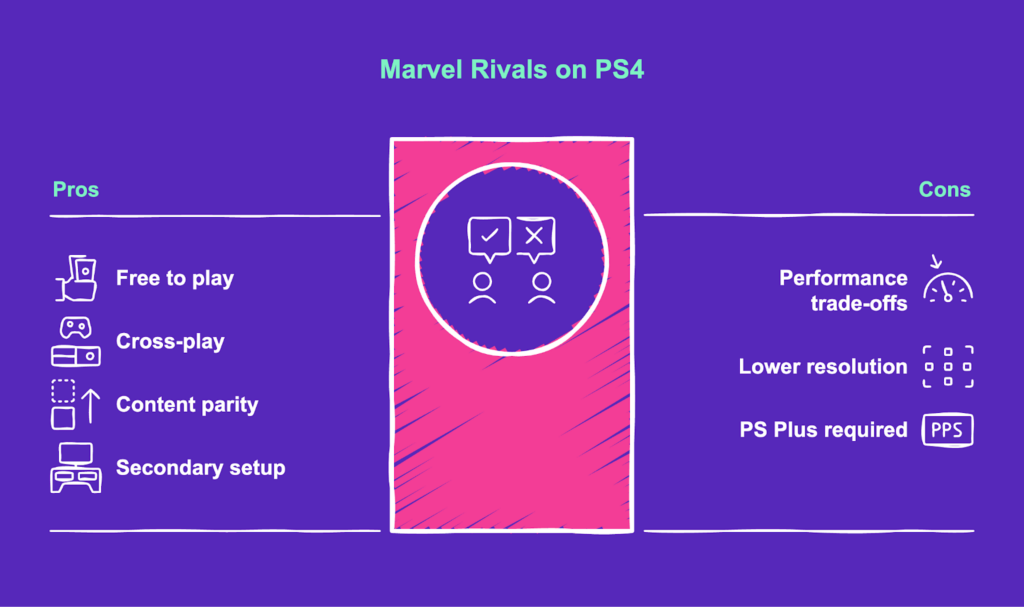 Marvel Rivals on PS4

Pros

Free to play

Cross-play

Content parity

Secondary setup

Cons

Performance trade-offs

Lower resolution

PS Plus required

PPS